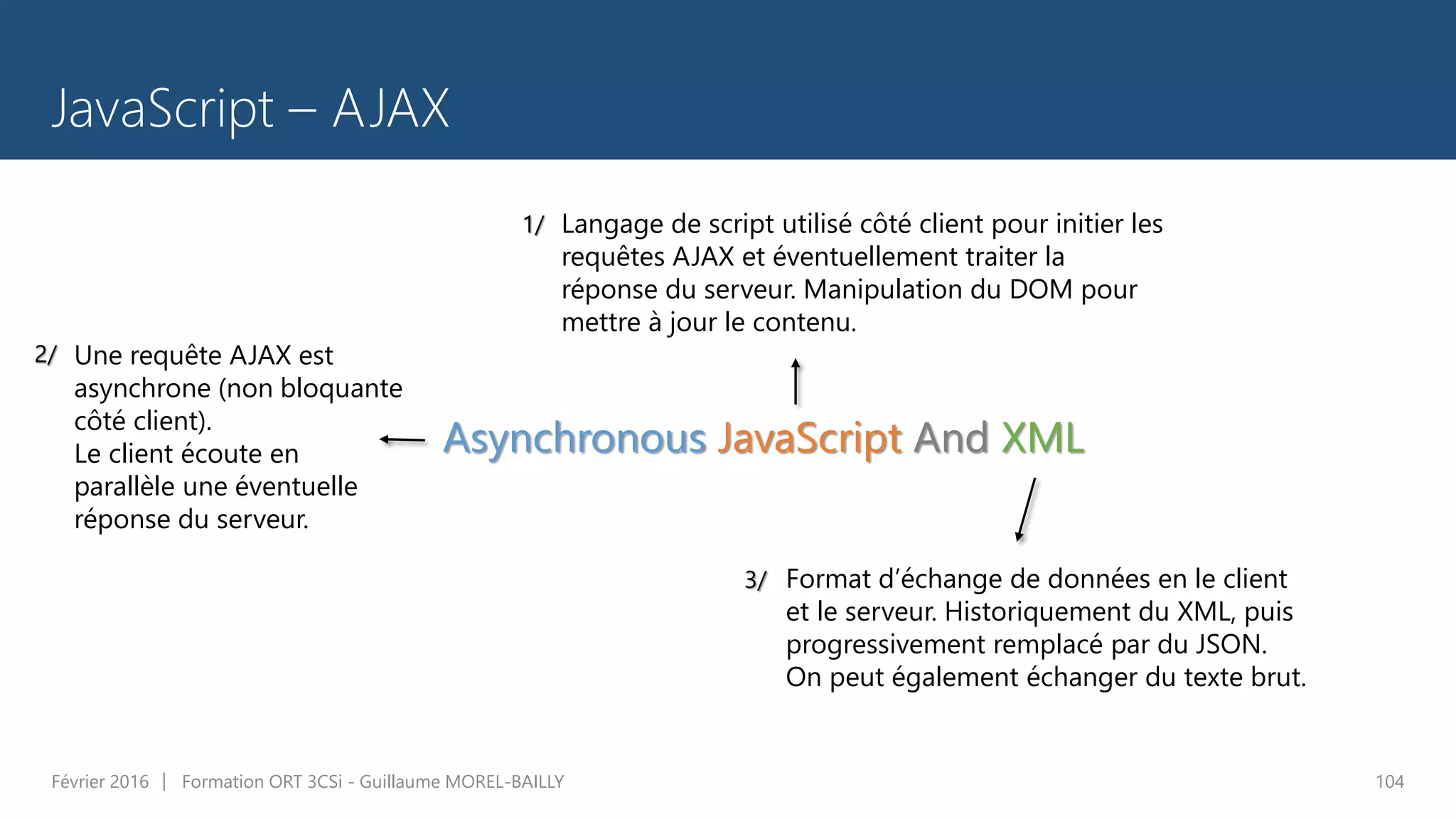 JavaScript – AJAX

1/ Langage de script utilisé côté client pour initier les requêtes AJAX et éventuellement traiter la réponse du serveur. Manipulation du DOM pour mettre à jour le contenu.

2/ Une requête AJAX est asynchrone (non bloquante côté client).
Le client écoute en parallèle une éventuelle réponse du serveur.

Asynchronous JavaScript And XML

3/ Format d'échange de données en le client et le serveur. Historiquement du XML, puis progressivement remplacé par du JSON.
On peut également échanger du texte brut.

Février 2016 | Formation ORT 3CSi - Guillaume MOREL-BAILLY

104